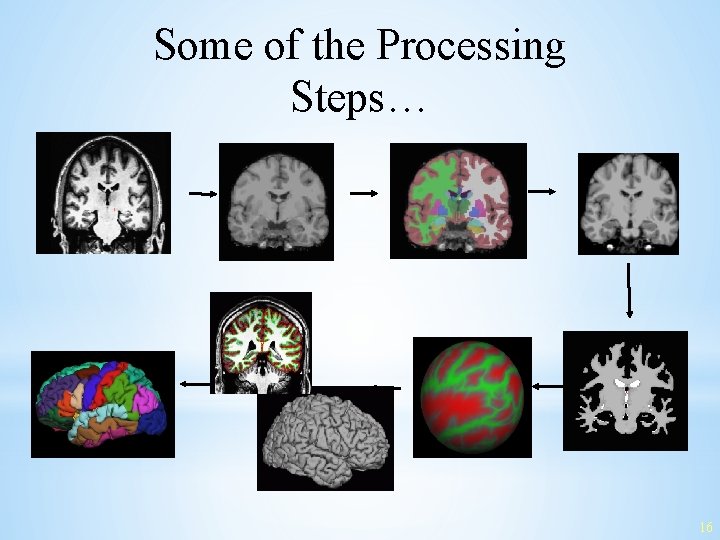 Some of the Processing Steps…

16